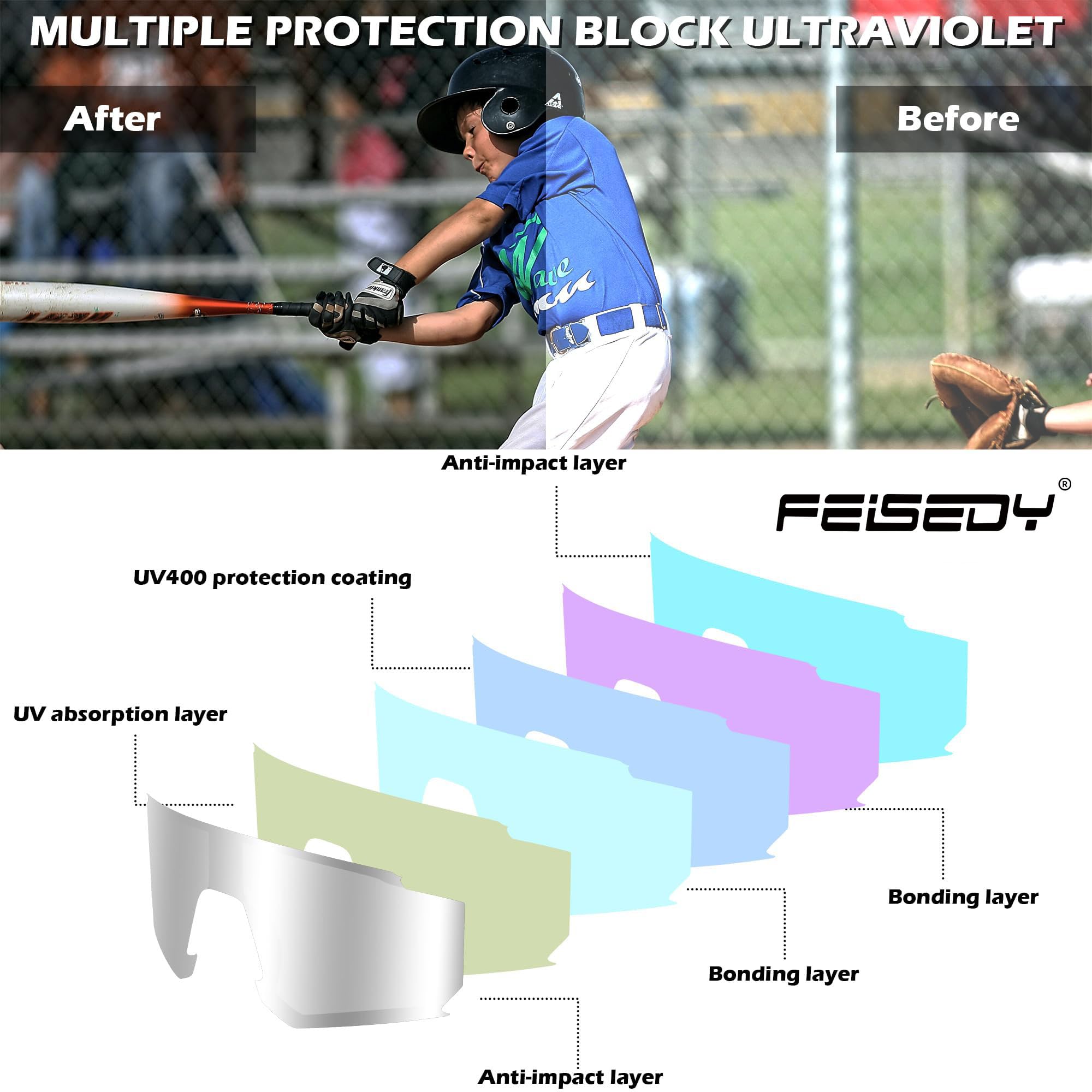 MULTIPLE PROTECTION BLOCK ULTRAVIOLET

After

Before

Anti-impact layer

FEISEDY®

UV400 protection coating

UV absorption layer

Bonding layer

Bonding layer

Anti-impact layer